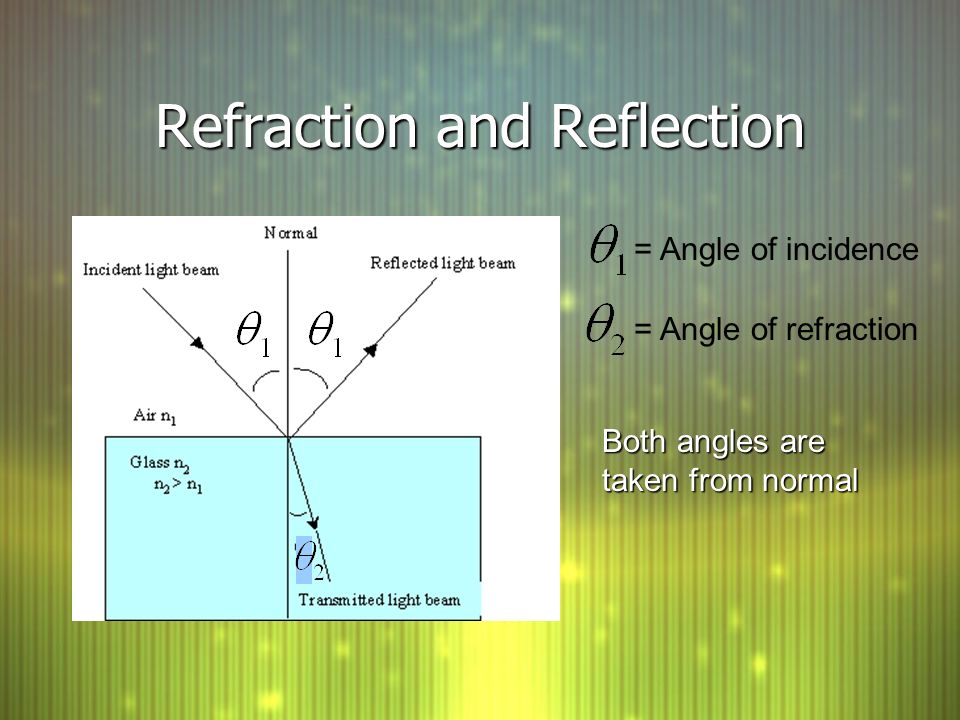 Refraction and Reflection

Normal

Incident light beam

Reflected light beam

$\theta_1$ $\theta_1$

Air $n_1$

Glass $n_2$
$n_2 > n_1$

$\theta_2$

Transmitted light beam

$\theta_1$ = Angle of incidence

$\theta_2$ = Angle of refraction

Both angles are taken from normal